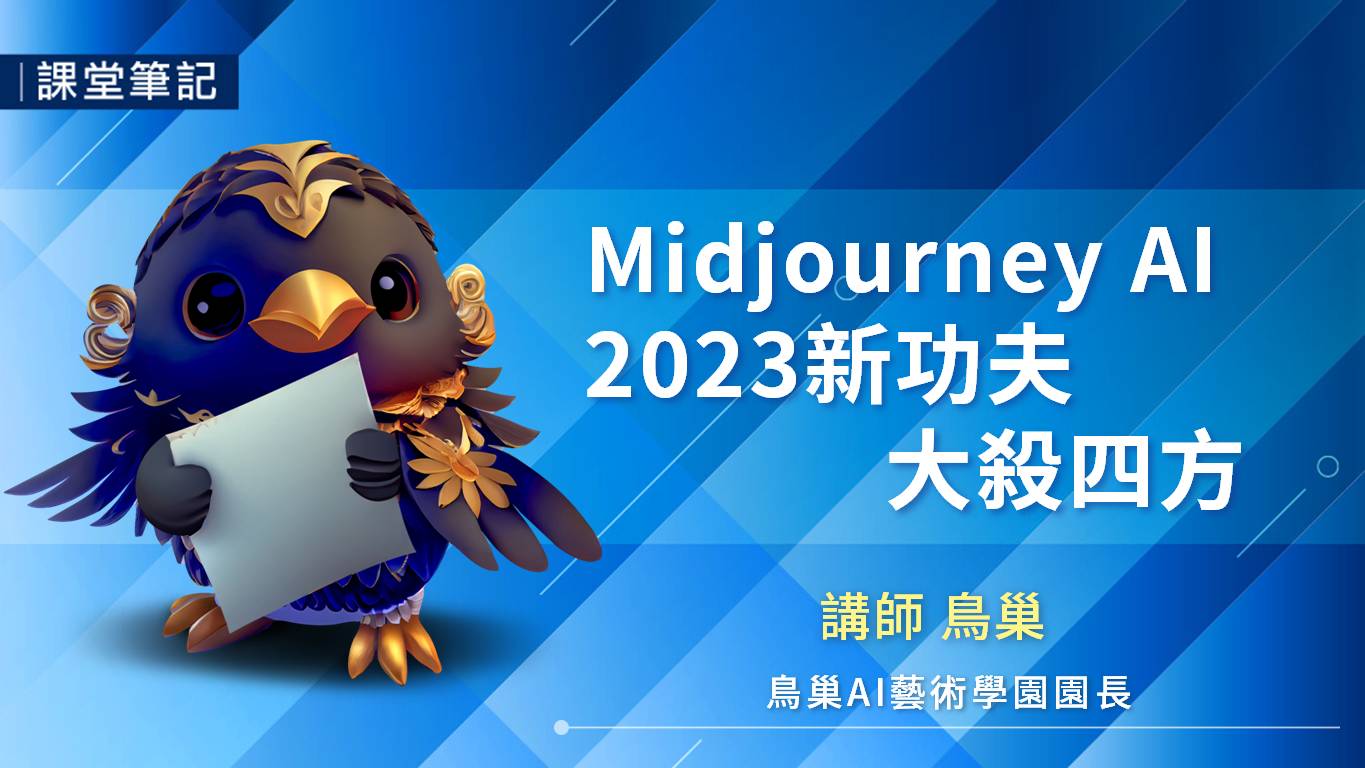 課堂筆記

Midjourney AI
2023新功夫
大殺四方

講師 鳥巢

鳥巢AI藝術學園園長